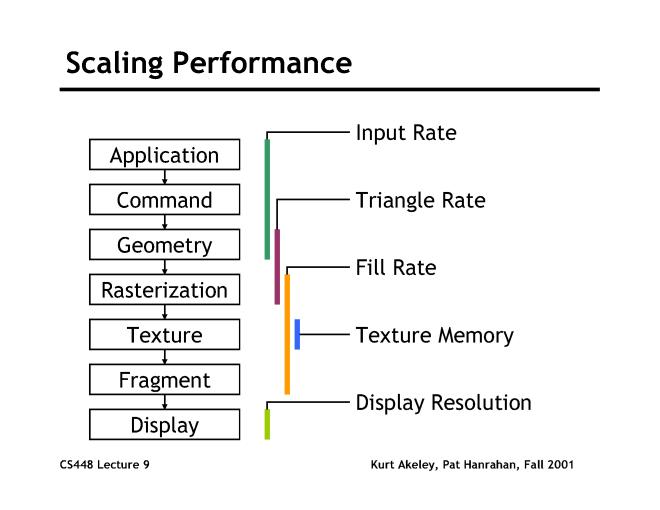 Scaling Performance

Application
Command
Geometry
Rasterization
Texture
Fragment
Display

Input Rate
Triangle Rate
Fill Rate
Texture Memory
Display Resolution

CS448 Lecture 9

Kurt Akeley, Pat Hanrahan, Fall 2001